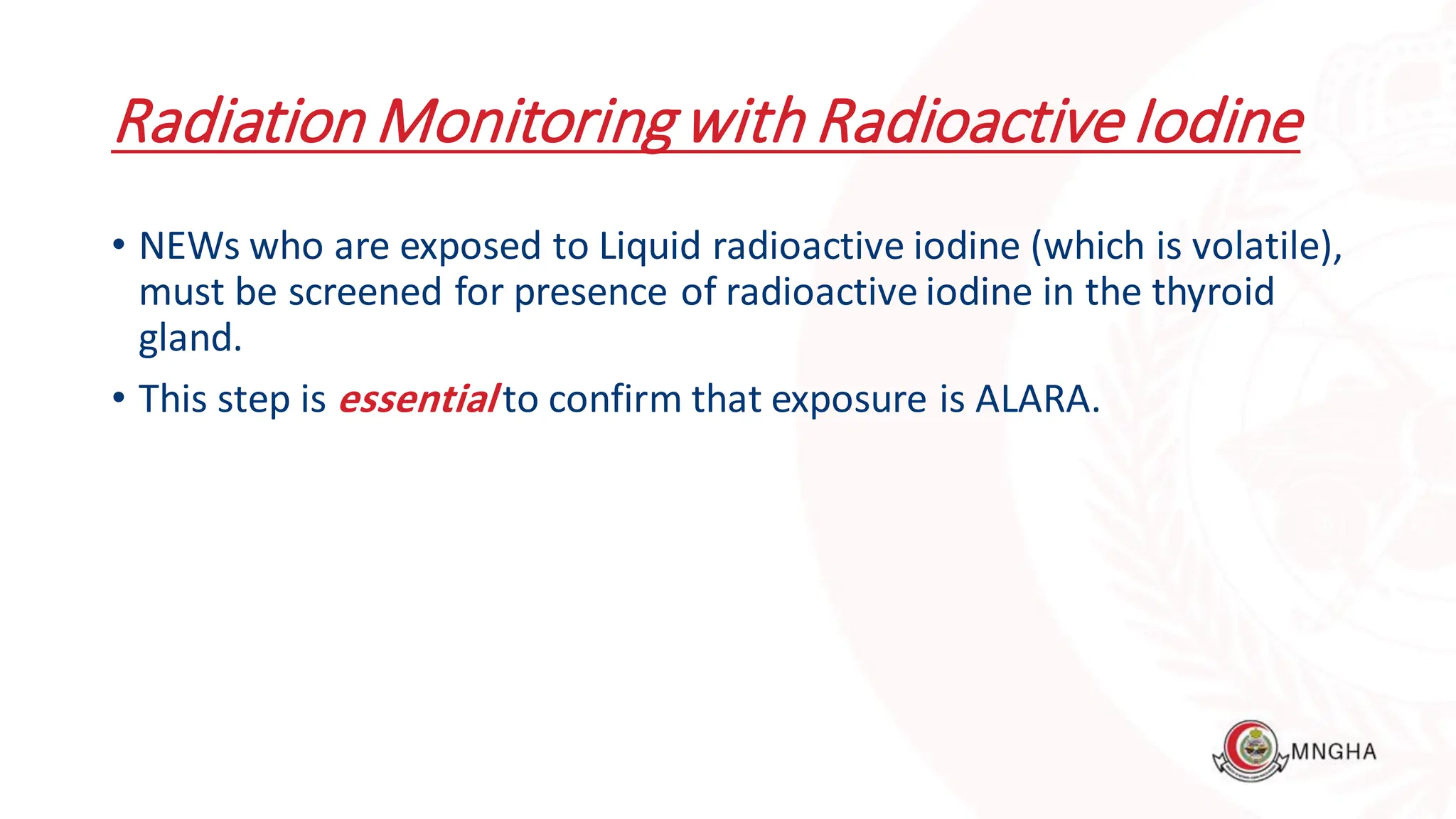 Radiation Monitoring with Radioactive Iodine

• NEWs who are exposed to Liquid radioactive iodine (which is volatile), must be screened for presence of radioactive iodine in the thyroid gland.

• This step is essential to confirm that exposure is ALARA.

MNGHA